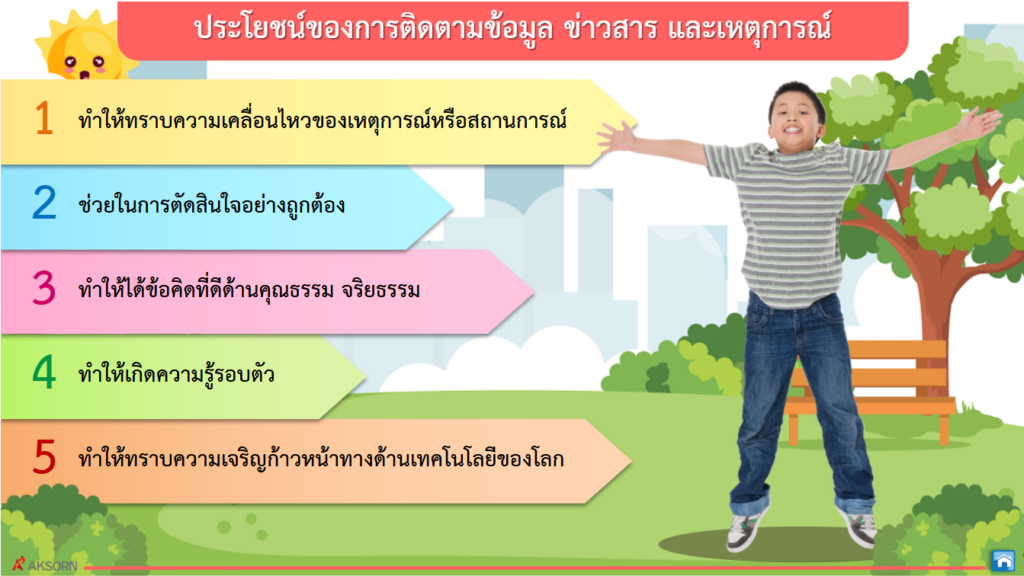 ประโยชน์ของการติดตามข้อมูล ข่าวสาร และเหตุการณ์

1 ทำให้ทราบความเคลื่อนไหวของเหตุการณ์หรือสถานการณ์

2 ช่วยในการตัดสินใจอย่างถูกต้อง

3 ทำให้ได้ข้อคิดที่ดีด้านคุณธรรม จริยธรรม

4 ทำให้เกิดความรู้รอบตัว

5 ทำให้ทราบความเจริญก้าวหน้าทางด้านเทคโนโลยีของโลก

AKSORN